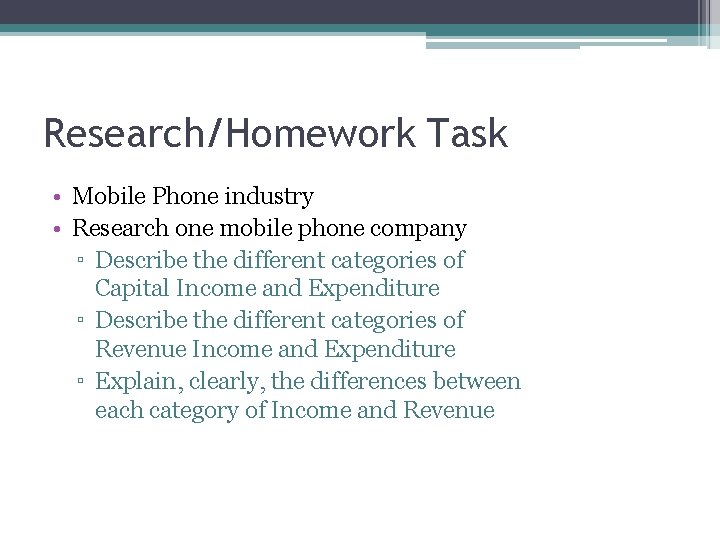 Research/Homework Task

• Mobile Phone industry
• Research one mobile phone company
▫ Describe the different categories of Capital Income and Expenditure
▫ Describe the different categories of Revenue Income and Expenditure
▫ Explain, clearly, the differences between each category of Income and Revenue